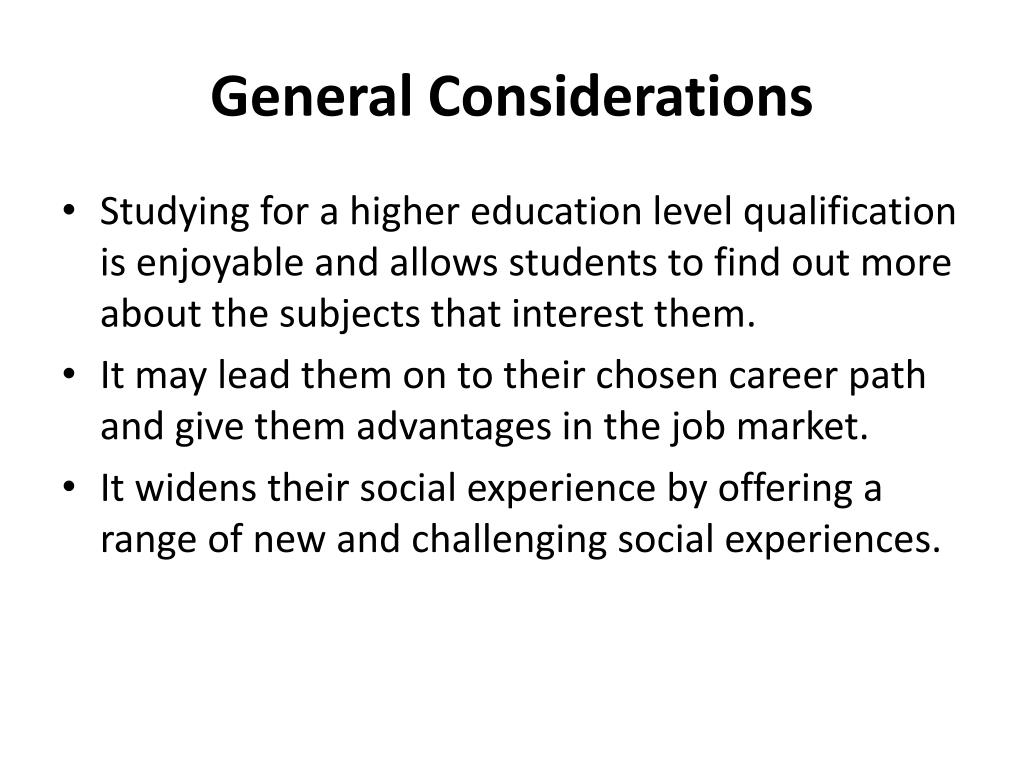 General Considerations

• Studying for a higher education level qualification is enjoyable and allows students to find out more about the subjects that interest them.
• It may lead them on to their chosen career path and give them advantages in the job market.
• It widens their social experience by offering a range of new and challenging social experiences.